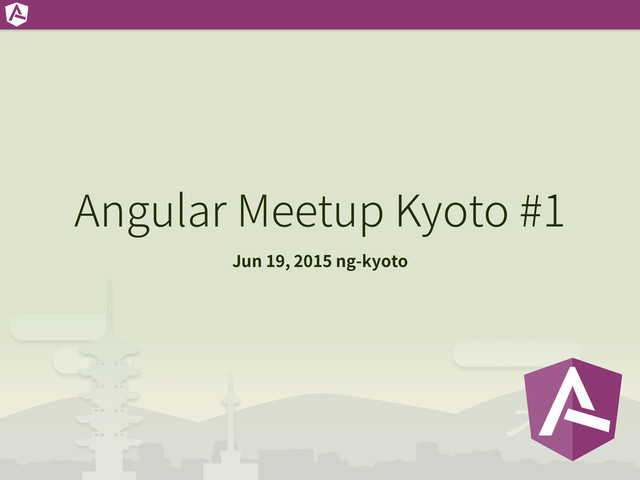 Angular Meetup Kyoto #1

Jun 19, 2015 ng-kyoto